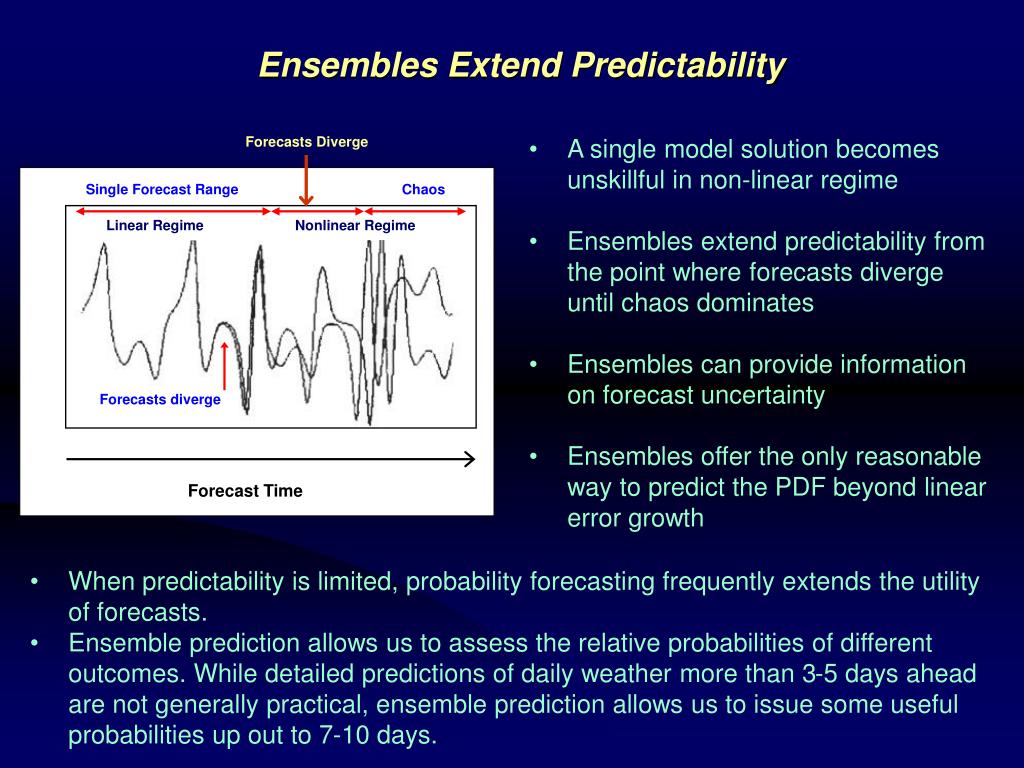 Ensembles Extend Predictability

Forecasts Diverge

Single Forecast Range

Chaos

Linear Regime

Nonlinear Regime

Forecasts diverge

Forecast Time

• A single model solution becomes unskillful in non-linear regime

• Ensembles extend predictability from the point where forecasts diverge until chaos dominates

• Ensembles can provide information on forecast uncertainty

• Ensembles offer the only reasonable way to predict the PDF beyond linear error growth

• When predictability is limited, probability forecasting frequently extends the utility of forecasts.
• Ensemble prediction allows us to assess the relative probabilities of different outcomes. While detailed predictions of daily weather more than 3-5 days ahead are not generally practical, ensemble prediction allows us to issue some useful probabilities up out to 7-10 days.